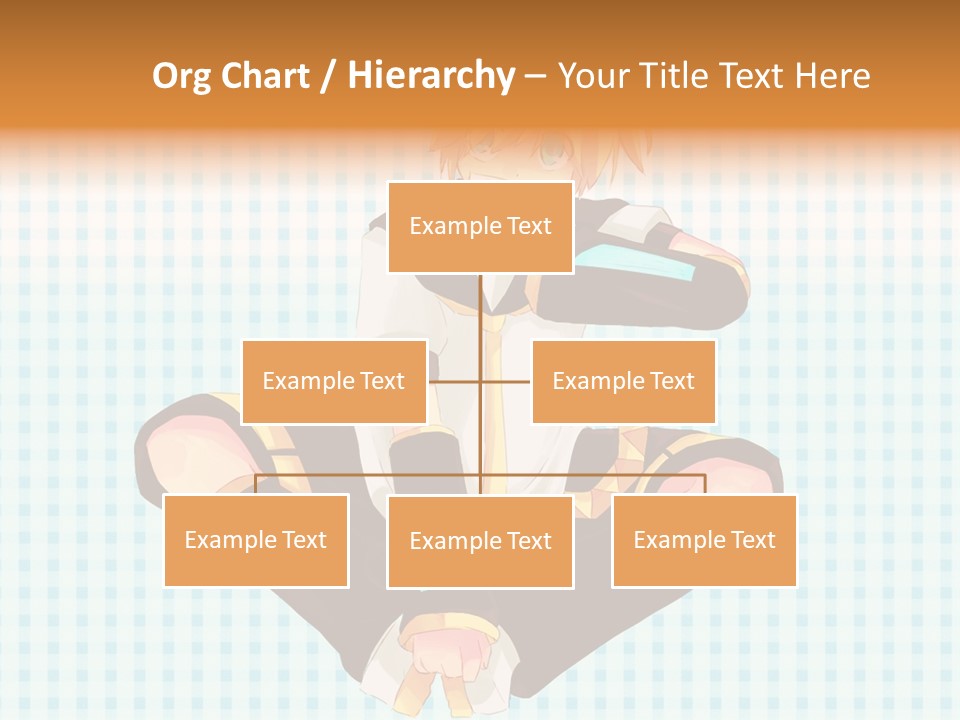 Org Chart / Hierarchy – Your Title Text Here

Example Text

Example Text

Example Text

Example Text

Example Text

Example Text